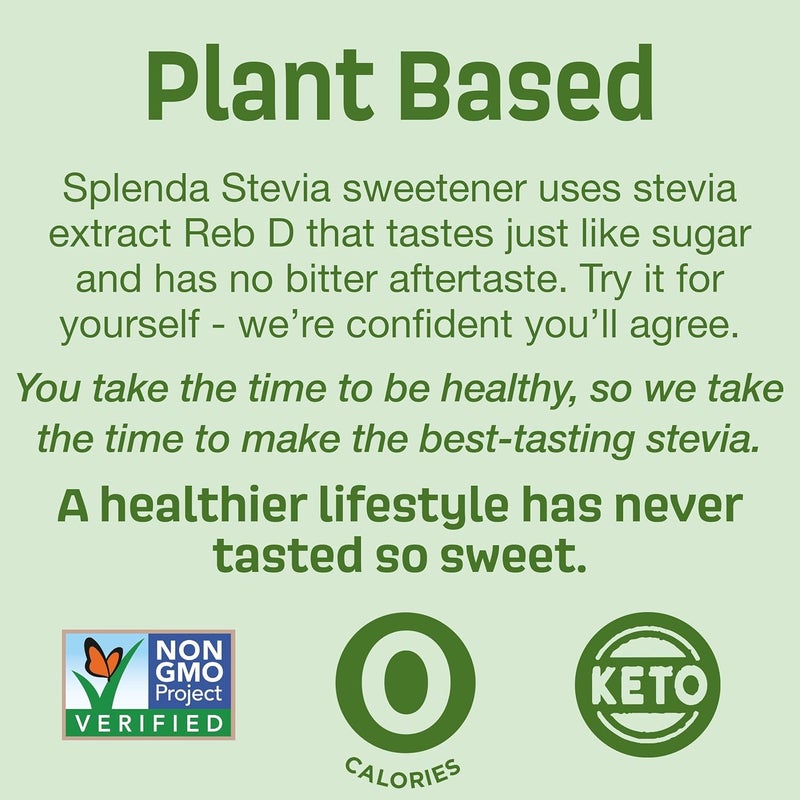 Plant Based

Splenda Stevia sweetener uses stevia extract Reb D that tastes just like sugar and has no bitter aftertaste. Try it for yourself - we're confident you'll agree.

You take the time to be healthy, so we take the time to make the best-tasting stevia.

A healthier lifestyle has never tasted so sweet.

NON GMO Project VERIFIED

0 CALORIES

KETO